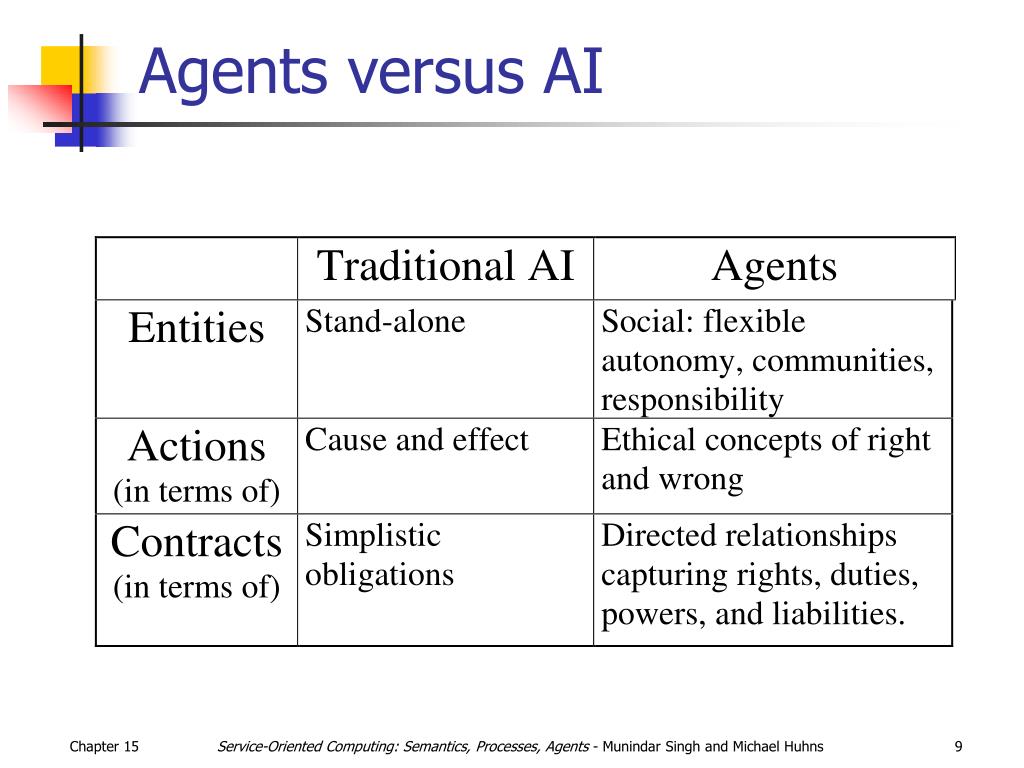 Agents versus AI

| | Traditional AI | Agents |
|---|---|---|
| Entities | Stand-alone | Social: flexible autonomy, communities, responsibility |
| Actions (in terms of) | Cause and effect | Ethical concepts of right and wrong |
| Contracts (in terms of) | Simplistic obligations | Directed relationships capturing rights, duties, powers, and liabilities. |

Chapter 15

Service-Oriented Computing: Semantics, Processes, Agents - Munindar Singh and Michael Huhns

9